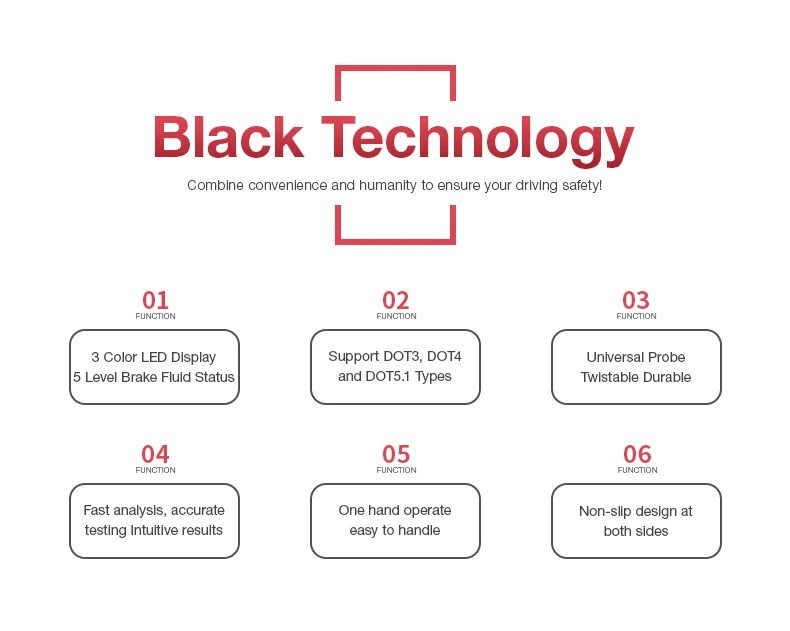 Black Technology

Combine convenience and humanity to ensure your driving safety!

01
FUNCTION

3 Color LED Display
5 Level Brake Fluid Status

02
FUNCTION

Support DOT3, DOT4 and DOT5.1 Types

03
FUNCTION

Universal Probe
Twistable Durable

04
FUNCTION

Fast analysis, accurate testing Intuitive results

05
FUNCTION

One hand operate easy to handle

06
FUNCTION

Non-slip design at both sides